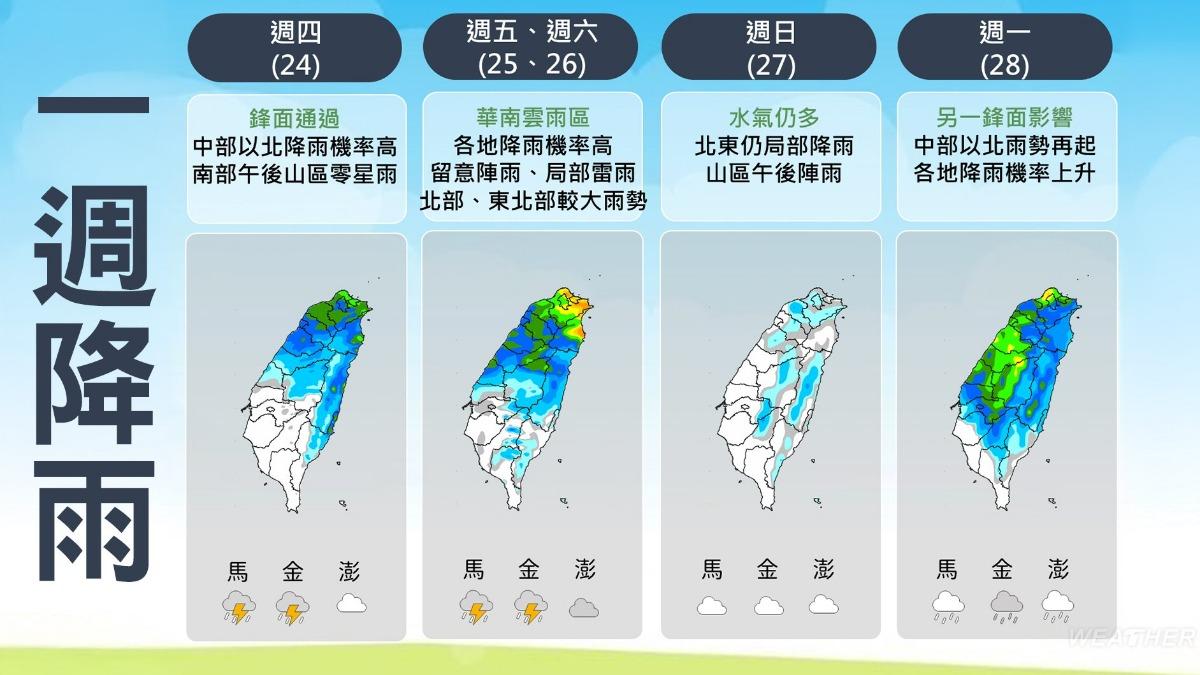 一週降雨

週四
(24)

鋒面通過
中部以北降雨機率高
南部午後山區零星雨

馬 金 澎

週五、週六
(25、26)

華南雲雨區
各地降雨機率高
留意陣雨、局部雷雨
北部、東北部較大雨勢

馬 金 澎

週日
(27)

水氣仍多
北東仍局部降雨
山區午後陣雨

馬 金 澎

週一
(28)

另一鋒面影響
中部以北雨勢再起
各地降雨機率上升

馬 金 澎

WEATHER